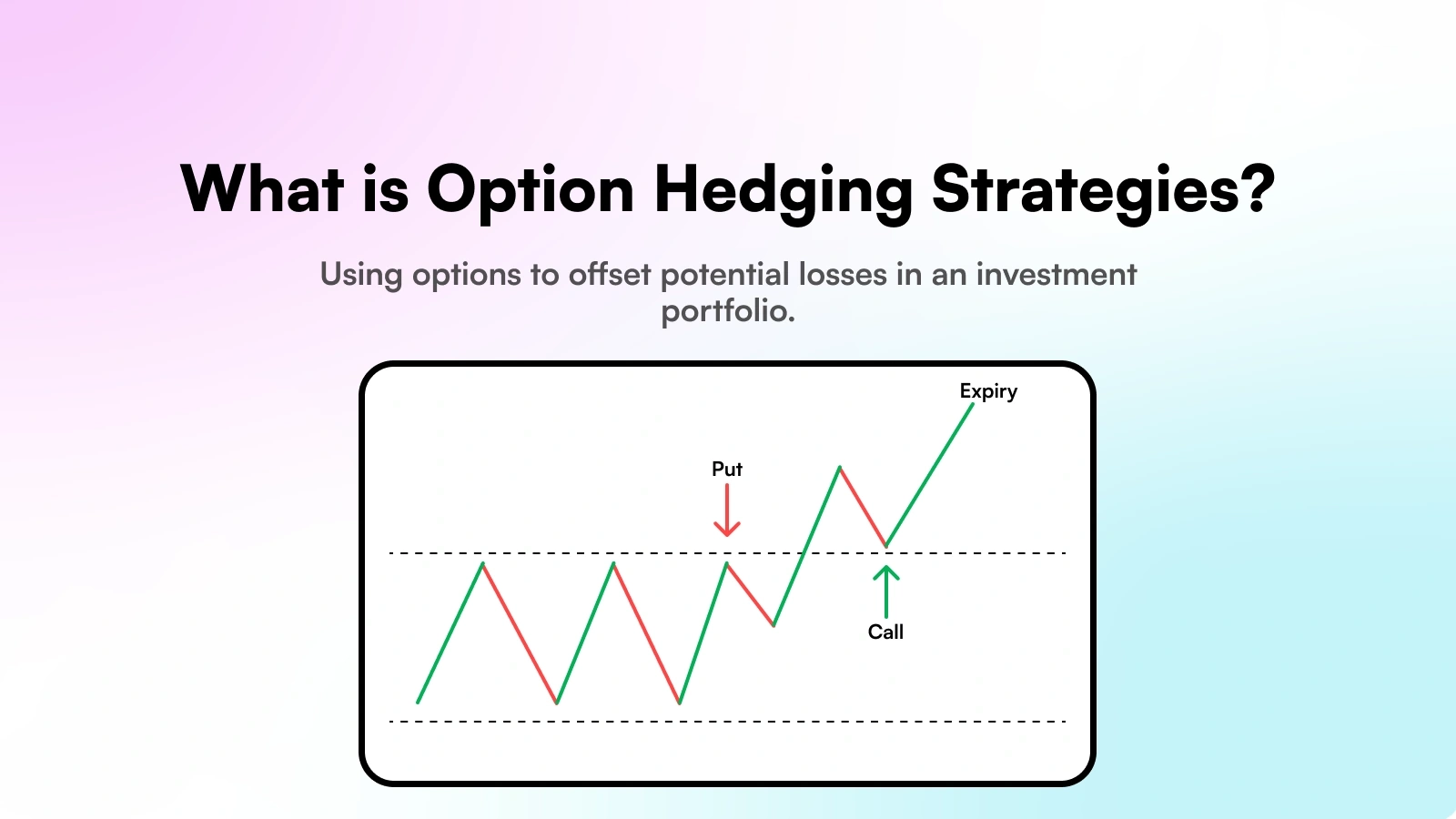 What is Option Hedging Strategies?

Using options to offset potential losses in an investment portfolio.

Expiry

Put

Call